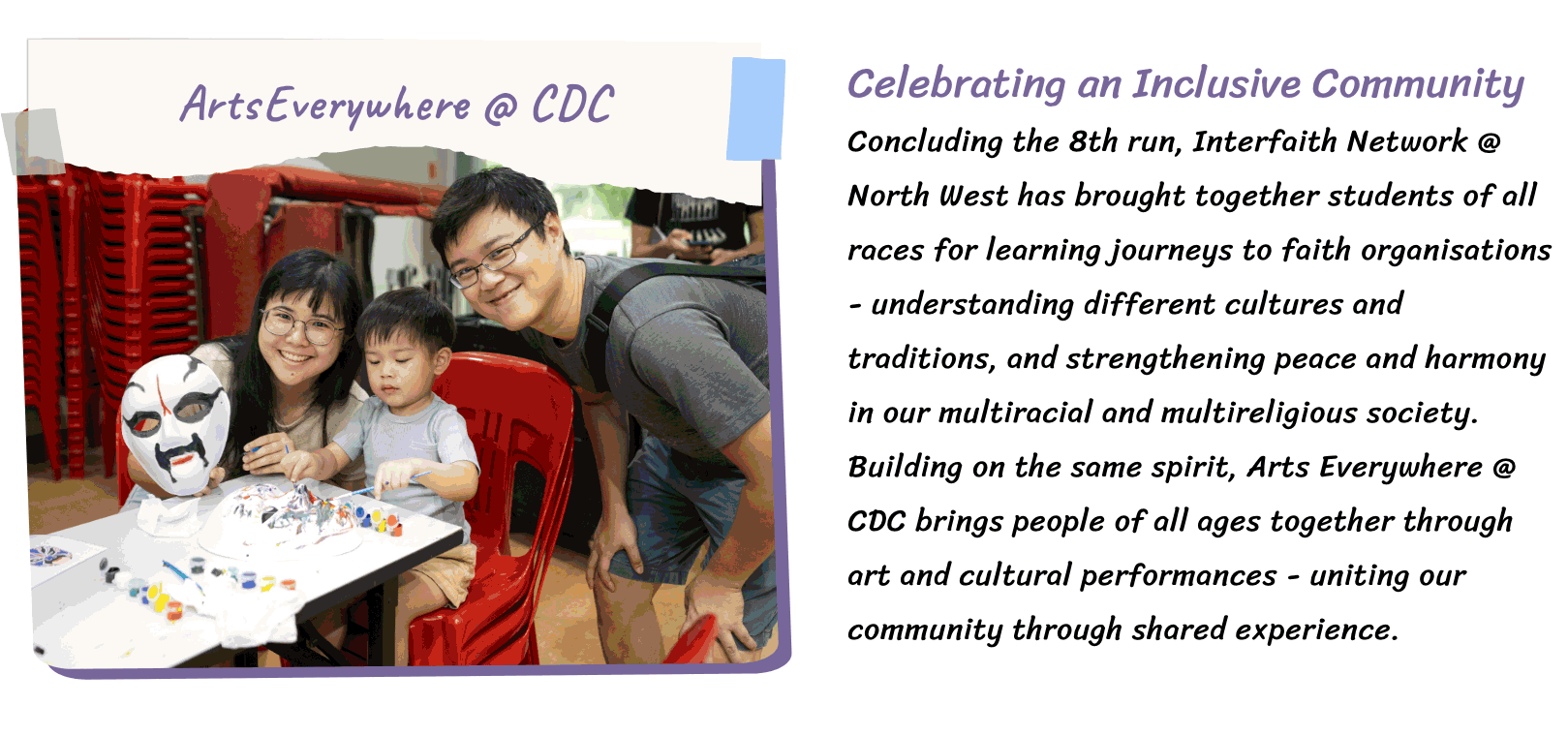 ArtsEverywhere @ CDC

Celebrating an Inclusive Community

Concluding the 8th run, Interfaith Network @ North West has brought together students of all races for learning journeys to faith organisations - understanding different cultures and traditions, and strengthening peace and harmony in our multiracial and multireligious society. Building on the same spirit, Arts Everywhere @ CDC brings people of all ages together through art and cultural performances - uniting our community through shared experience.